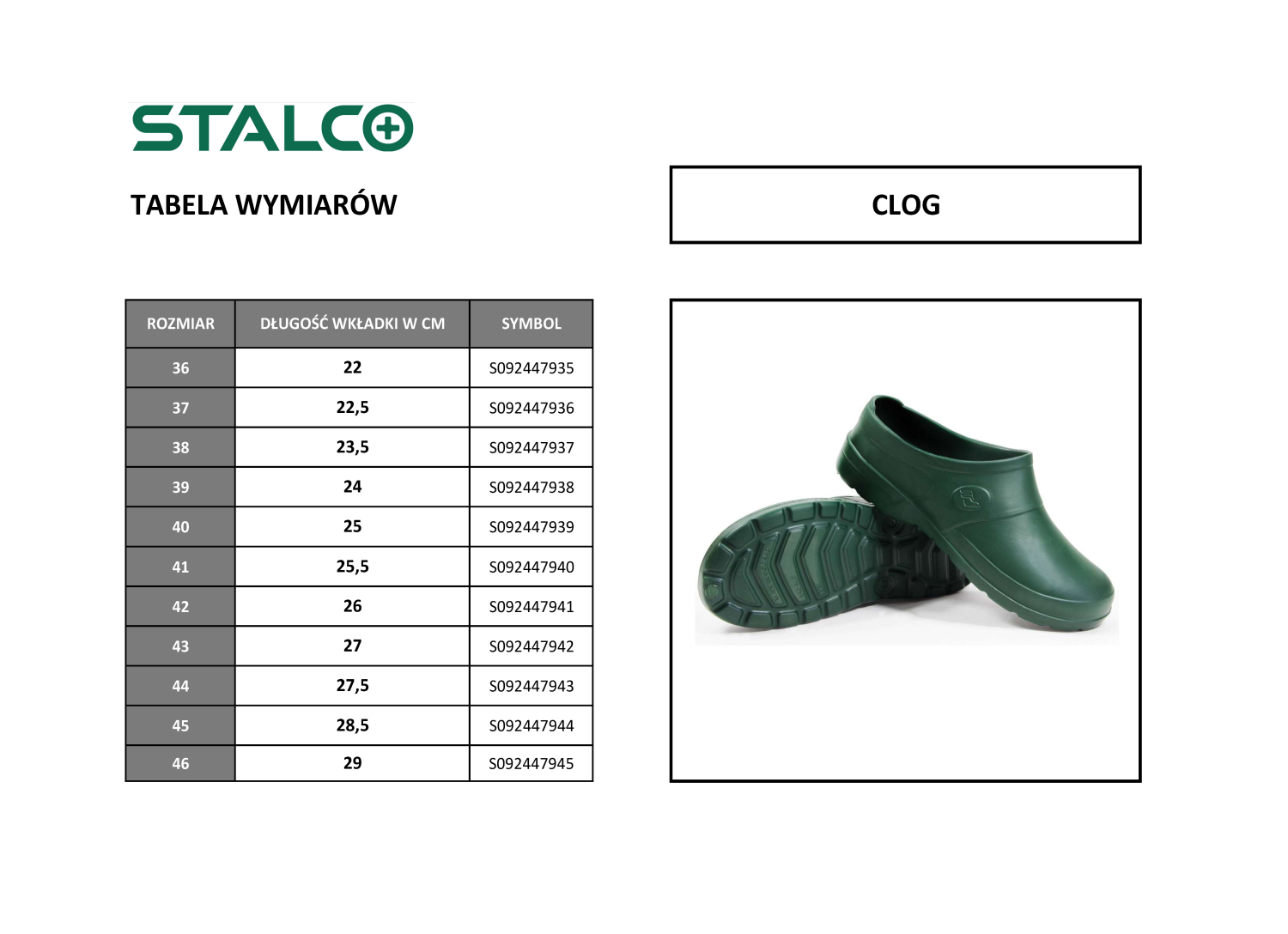 STALCO

TABELA WYMIARÓW

CLOG

| ROZMIAR | DŁUGOŚĆ WKŁADKI W CM | SYMBOL |
|---|---|---|
| 36 | 22 | S092447935 |
| 37 | 22,5 | S092447936 |
| 38 | 23,5 | S092447937 |
| 39 | 24 | S092447938 |
| 40 | 25 | S092447939 |
| 41 | 25,5 | S092447940 |
| 42 | 26 | S092447941 |
| 43 | 27 | S092447942 |
| 44 | 27,5 | S092447943 |
| 45 | 28,5 | S092447944 |
| 46 | 29 | S092447945 |